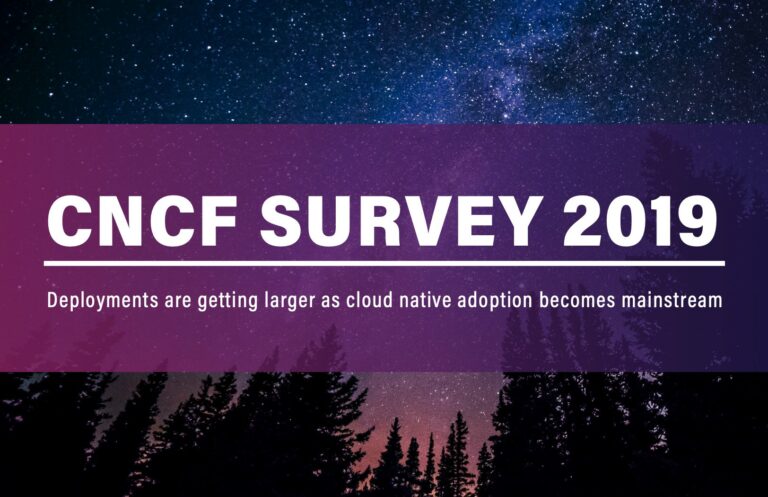 CNCF SURVEY 2019

Deployments are getting larger as cloud native adoption becomes mainstream